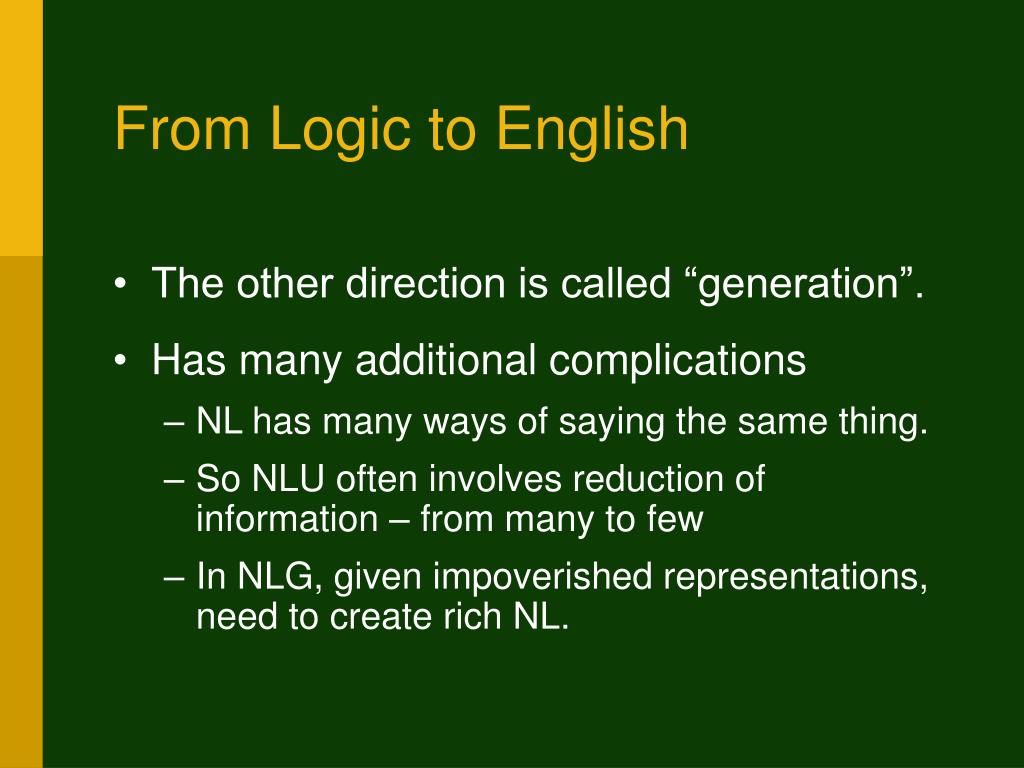 From Logic to English

• The other direction is called “generation”.

• Has many additional complications
– NL has many ways of saying the same thing.
– So NLU often involves reduction of information – from many to few
– In NLG, given impoverished representations, need to create rich NL.